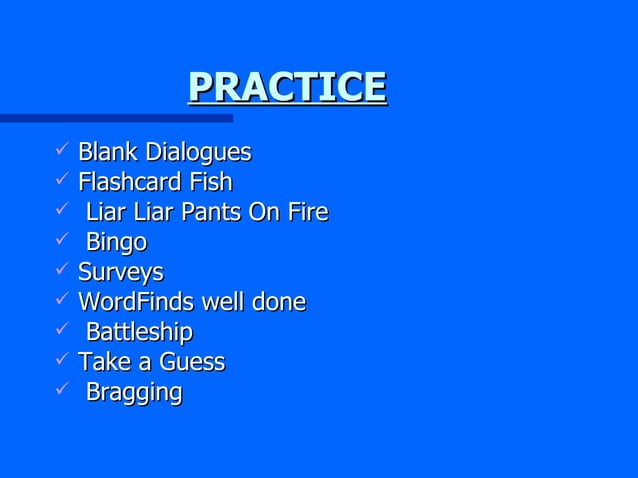 PRACTICE

✓ Blank Dialogues
✓ Flashcard Fish
✓ Liar Liar Pants On Fire
✓ Bingo
✓ Surveys
✓ WordFinds well done
✓ Battleship
✓ Take a Guess
✓ Bragging